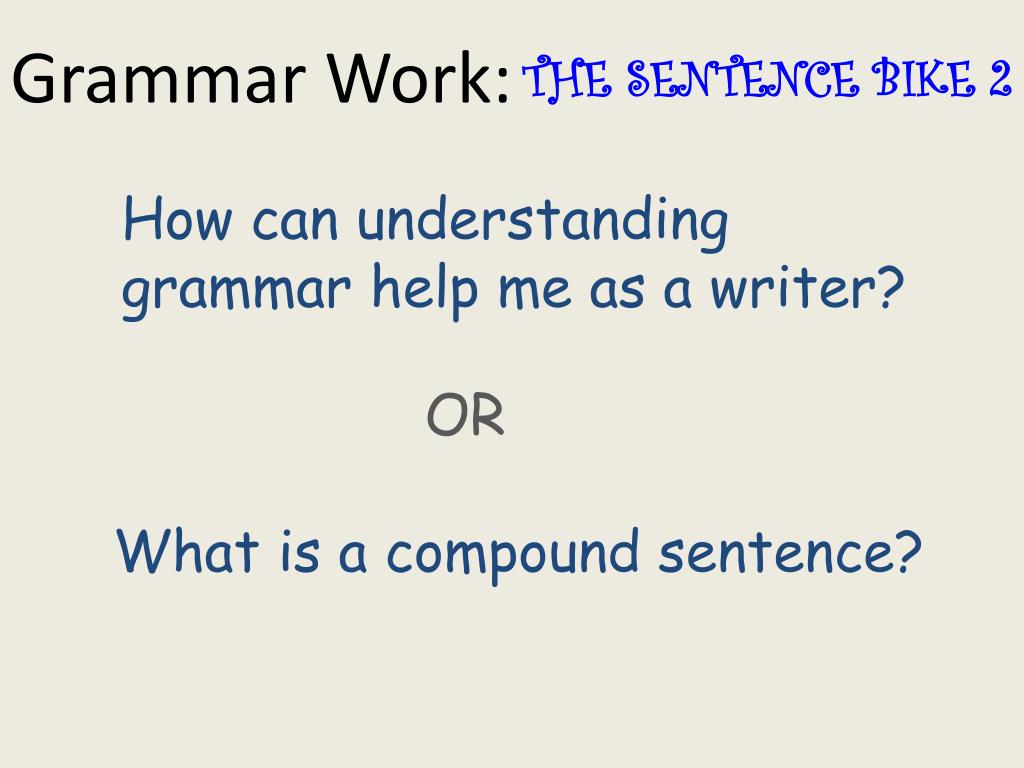 Grammar Work: THE SENTENCE BIKE 2

How can understanding grammar help me as a writer?

OR

What is a compound sentence?